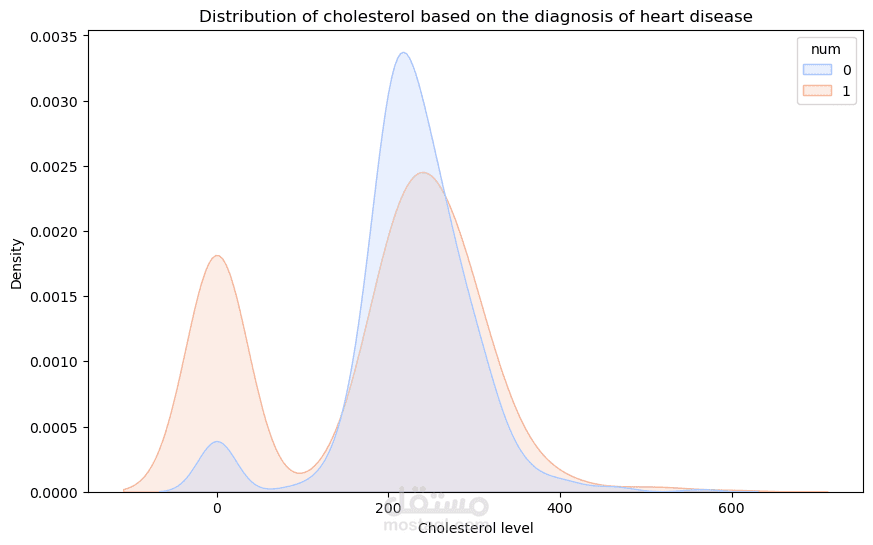 Distribution of cholesterol based on the diagnosis of heart disease

num
0
1

Density

0.0035
0.0030
0.0025
0.0020
0.0015
0.0010
0.0005
0.0000

0
200
400
600

Cholesterol level

مستقل
mostaql.com